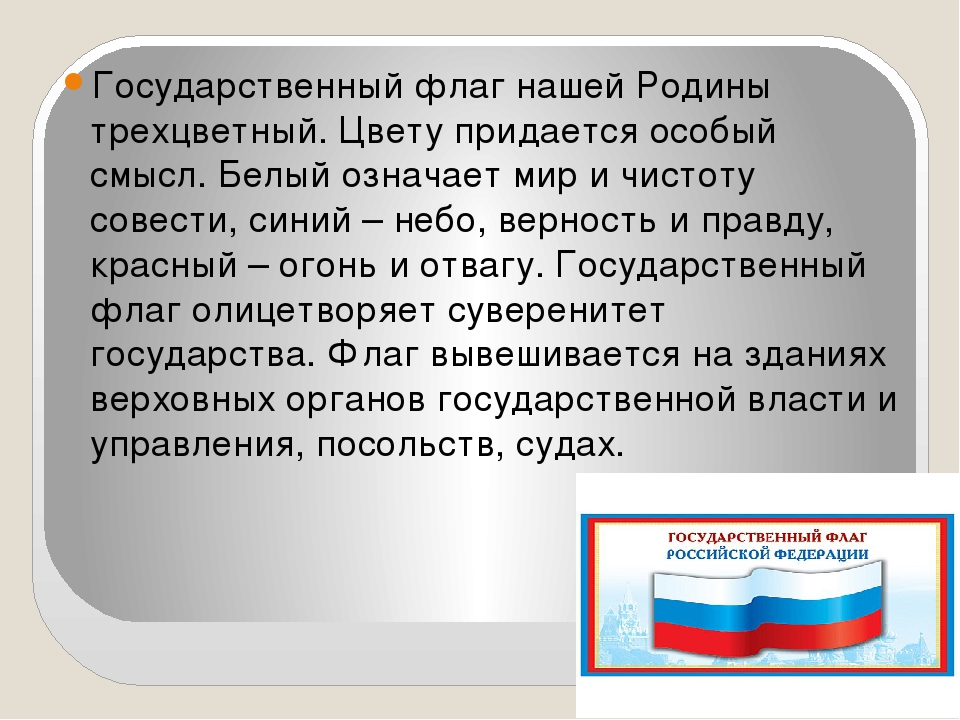 Государственный флаг нашей Родины трехцветный. Цвету придается особый смысл. Белый означает мир и чистоту совести, синий – небо, верность и правду, красный – огонь и отвагу. Государственный флаг олицетворяет суверенитет государства. Флаг вывешивается на зданиях верховных органов государственной власти и управления, посольств, судах.

ГОСУДАРСТВЕННЫЙ ФЛАГ РОССИЙСКОЙ ФЕДЕРАЦИИ